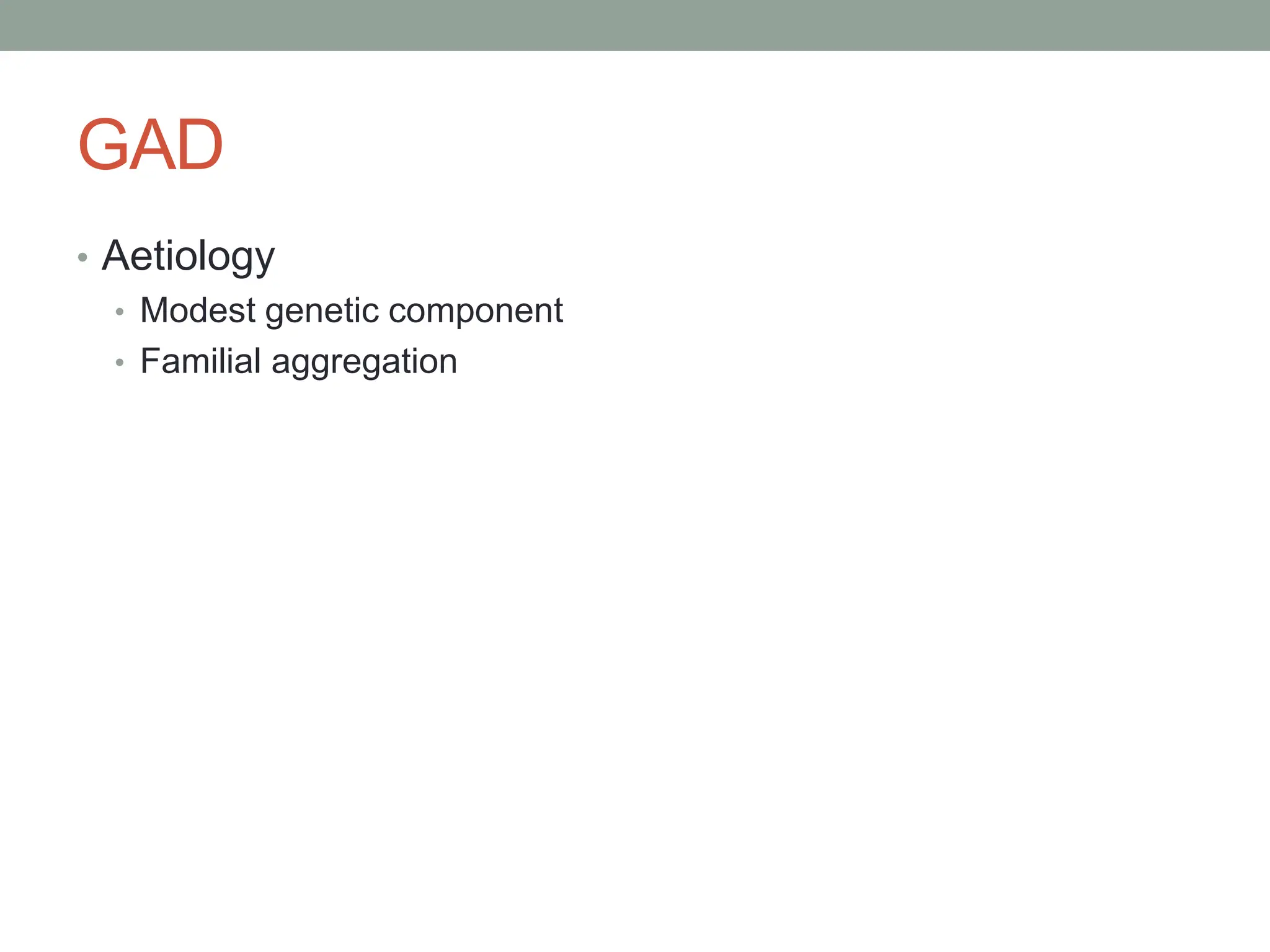 GAD

• Aetiology
  • Modest genetic component
  • Familial aggregation